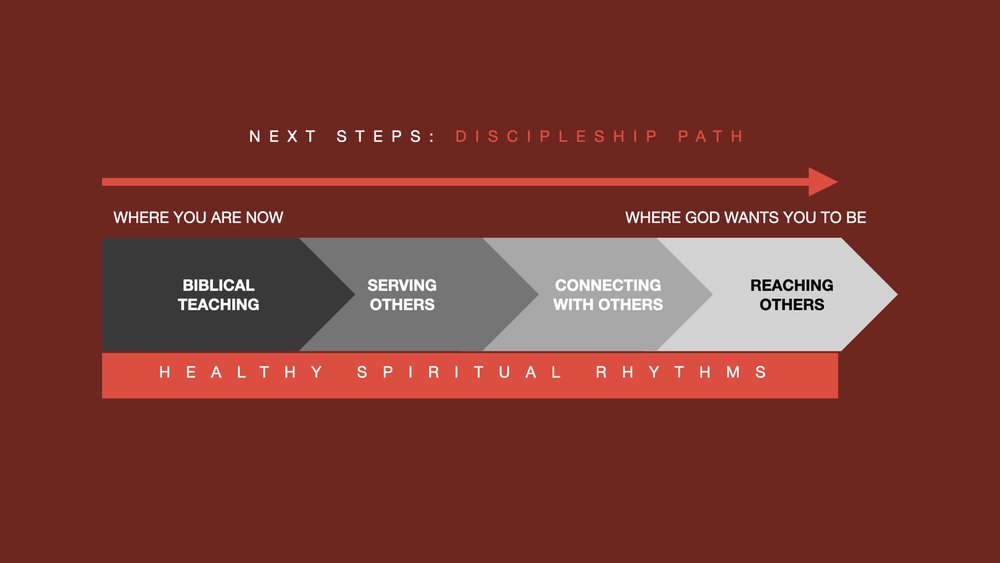 NEXT STEPS: DISCIPLESHIP PATH

WHERE YOU ARE NOW

WHERE GOD WANTS YOU TO BE

BIBLICAL TEACHING

SERVING OTHERS

CONNECTING WITH OTHERS

REACHING OTHERS

HEALTHY SPIRITUAL RHYTHMS